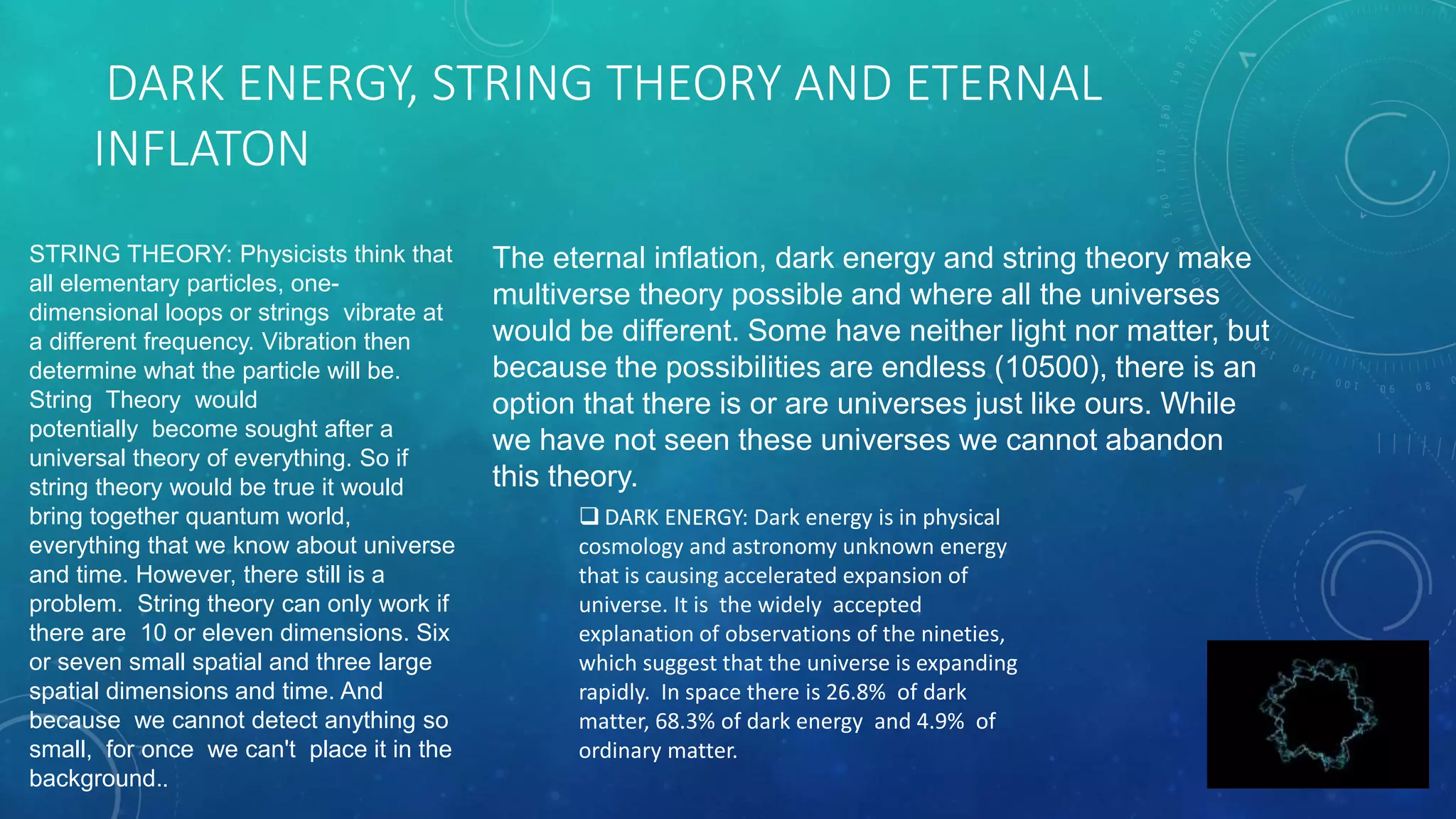 DARK ENERGY, STRING THEORY AND ETERNAL INFLATON

STRING THEORY: Physicists think that all elementary particles, one-dimensional loops or strings vibrate at a different frequency. Vibration then determine what the particle will be. String Theory would potentially become sought after a universal theory of everything. So if string theory would be true it would bring together quantum world, everything that we know about universe and time. However, there still is a problem. String theory can only work if there are 10 or eleven dimensions. Six or seven small spatial and three large spatial dimensions and time. And because we cannot detect anything so small, for once we can't place it in the background..

The eternal inflation, dark energy and string theory make multiverse theory possible and where all the universes would be different. Some have neither light nor matter, but because the possibilities are endless (10500), there is an option that there is or are universes just like ours. While we have not seen these universes we cannot abandon this theory.

❑ DARK ENERGY: Dark energy is in physical cosmology and astronomy unknown energy that is causing accelerated expansion of universe. It is the widely accepted explanation of observations of the nineties, which suggest that the universe is expanding rapidly. In space there is 26.8% of dark matter, 68.3% of dark energy and 4.9% of ordinary matter.